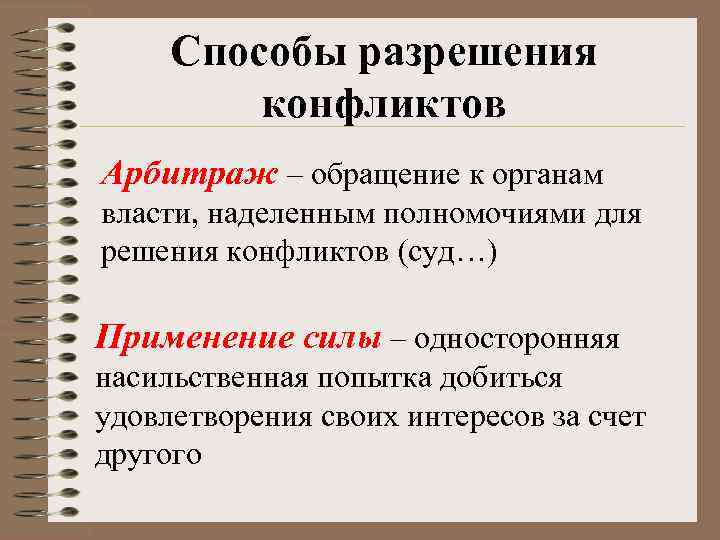 Способы разрешения конфликтов

Арбитраж – обращение к органам власти, наделенным полномочиями для решения конфликтов (суд…)

Применение силы – односторонняя насильственная попытка добиться удовлетворения своих интересов за счет другого